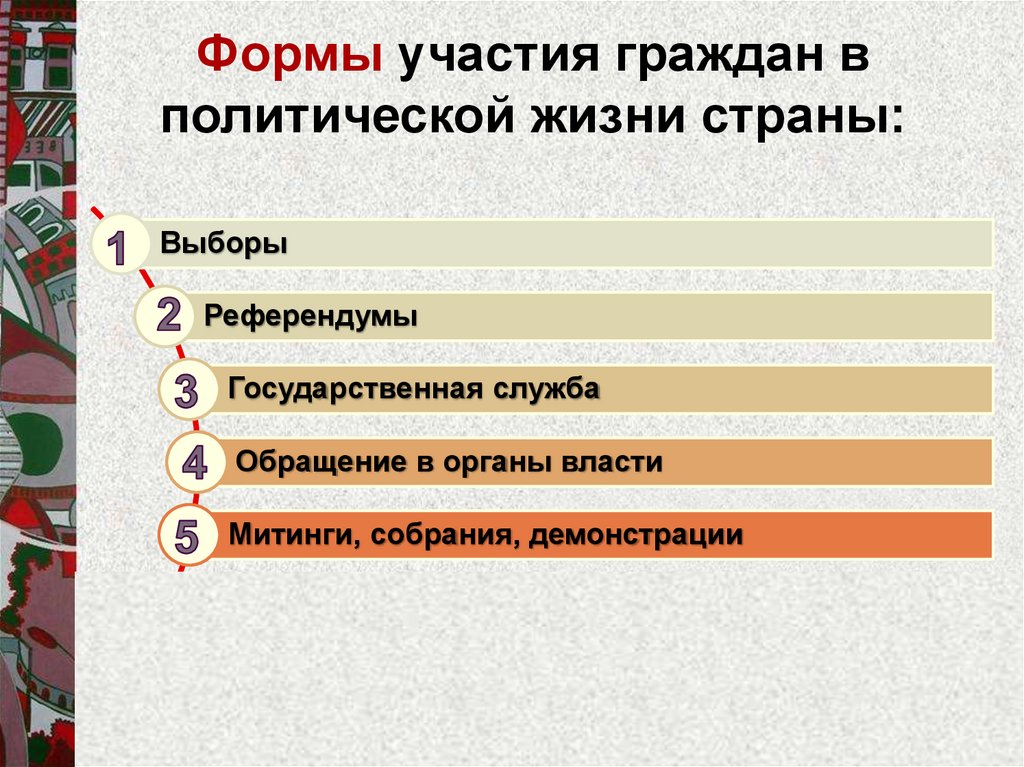 Формы участия граждан в политической жизни страны:

1 Выборы

2 Референдумы

3 Государственная служба

4 Обращение в органы власти

5 Митинги, собрания, демонстрации